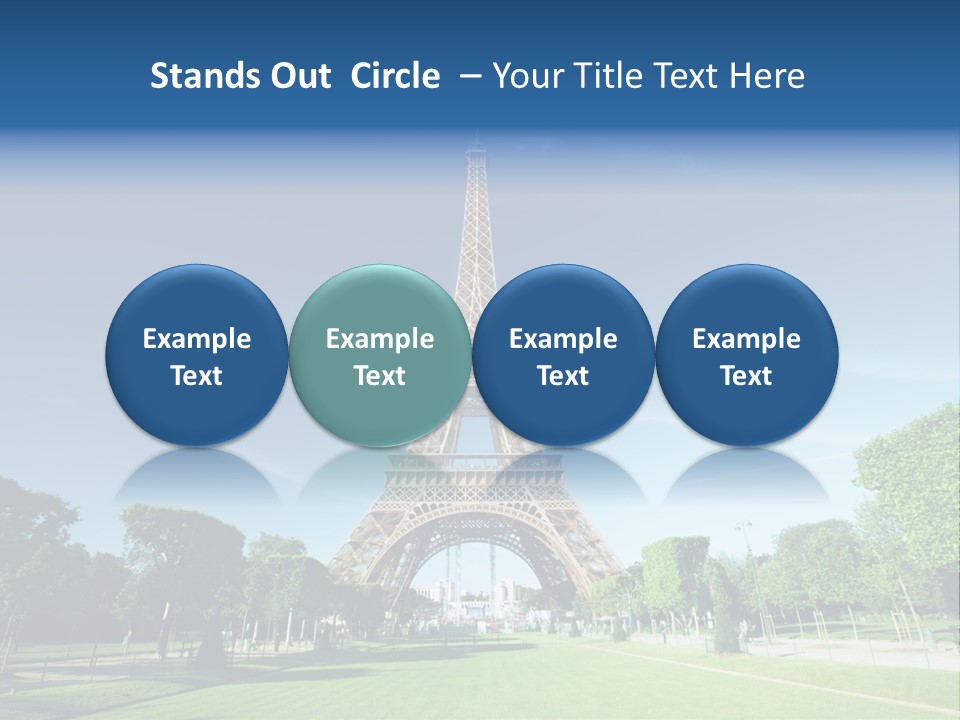 Stands Out Circle – Your Title Text Here

Example Text

Example Text

Example Text

Example Text